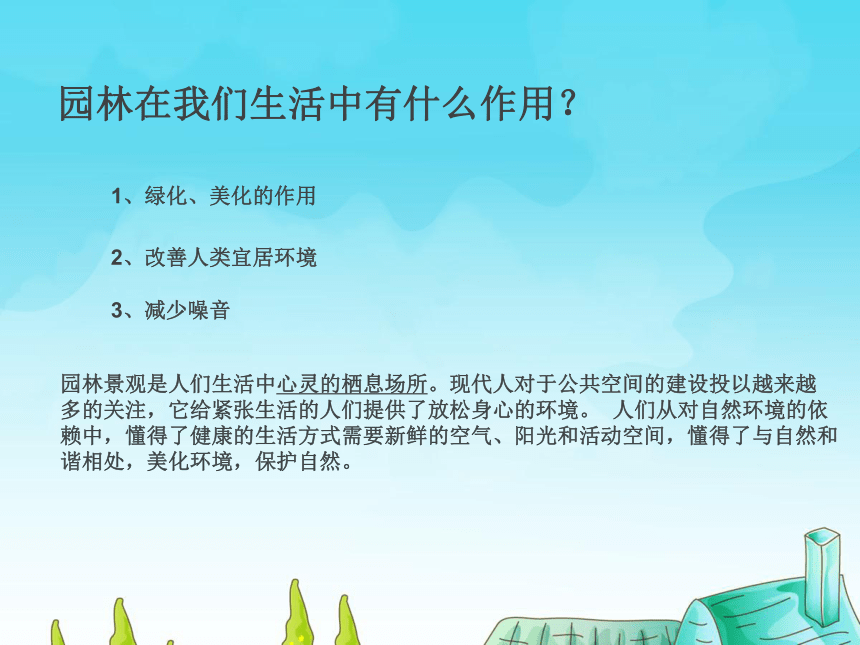 园林在我们生活中有什么作用？

1、绿化、美化的作用

2、改善人类宜居环境

3、减少噪音

园林景观是人们生活中心灵的栖息场所。现代人对于公共空间的建设投以越来越多的关注，它给紧张生活的人们提供了放松身心的环境。 人们从对自然环境的依赖中，懂得了健康的生活方式需要新鲜的空气、阳光和活动空间，懂得了与自然和谐相处，美化环境，保护自然。